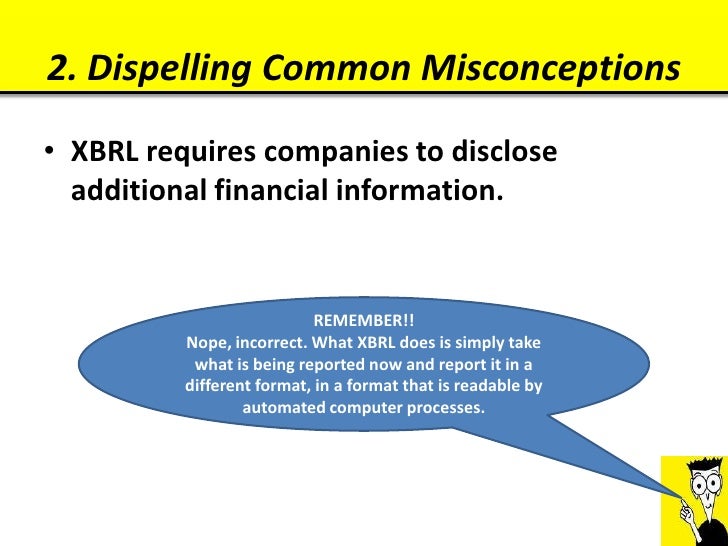 2. Dispelling Common Misconceptions

• XBRL requires companies to disclose additional financial information.

REMEMBER!!
Nope, incorrect. What XBRL does is simply take what is being reported now and report it in a different format, in a format that is readable by automated computer processes.